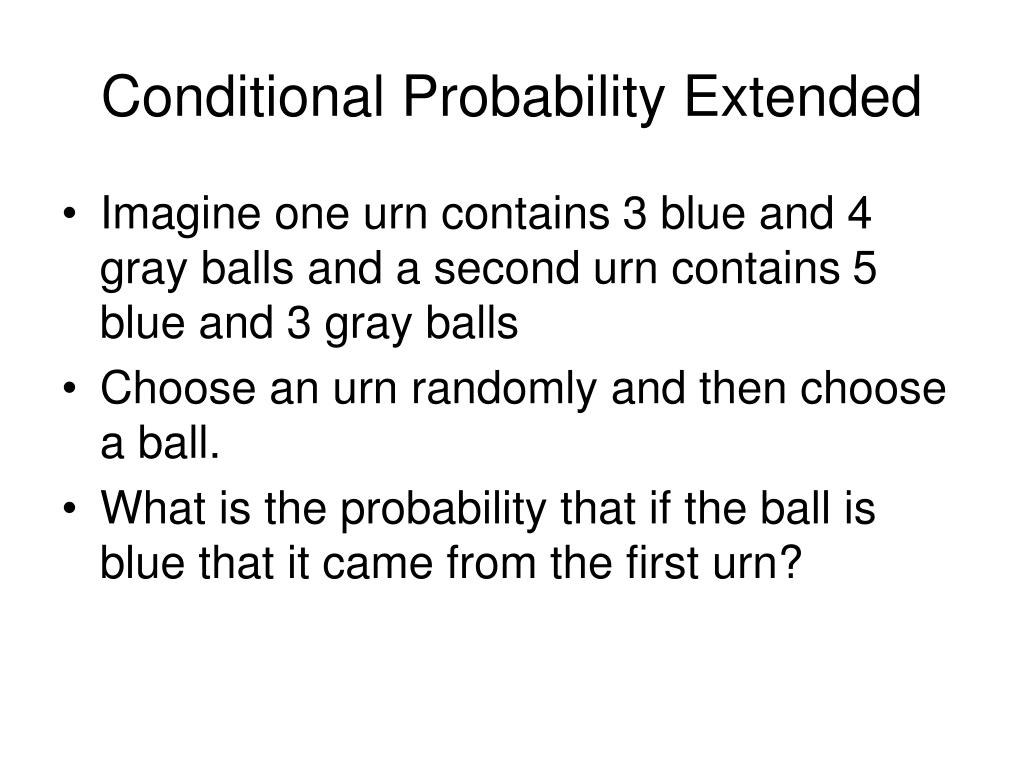 Conditional Probability Extended

• Imagine one urn contains 3 blue and 4 gray balls and a second urn contains 5 blue and 3 gray balls

• Choose an urn randomly and then choose a ball.

• What is the probability that if the ball is blue that it came from the first urn?